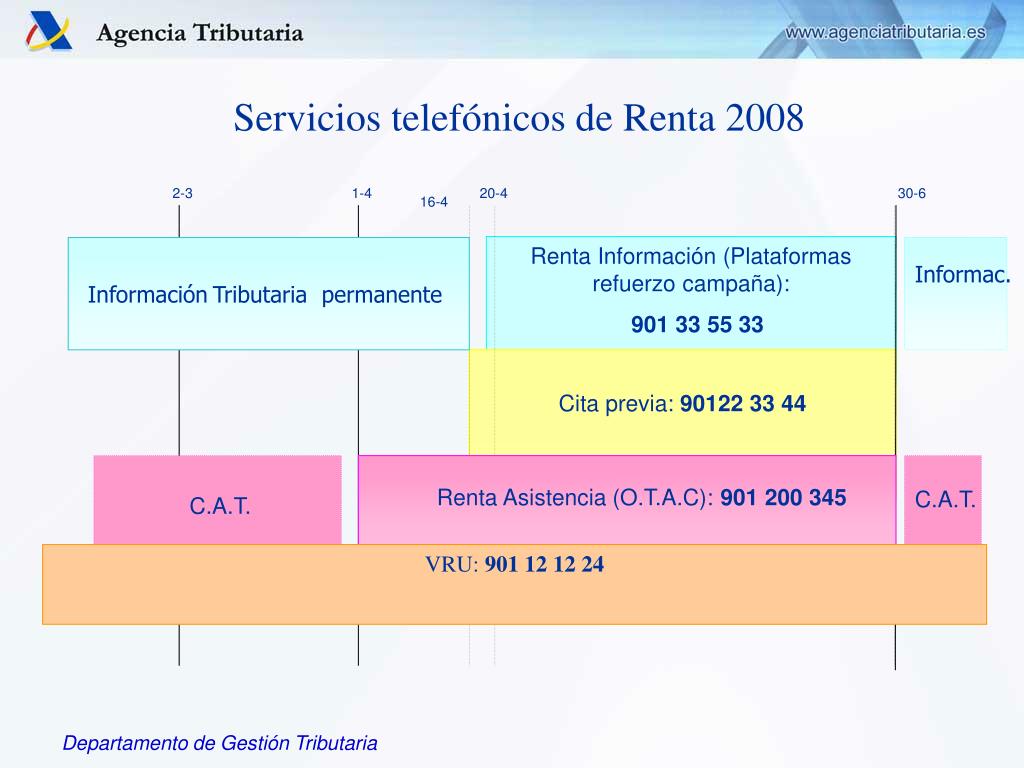 Agencia Tributaria

www.agenciatributaria.es

Servicios telefónicos de Renta 2008

2-3

1-4

16-4

20-4

30-6

Información Tributaria permanente

Renta Información (Plataformas refuerzo campaña):

901 33 55 33

Informac.

Cita previa: 90122 33 44

C.A.T.

Renta Asistencia (O.T.A.C): 901 200 345

C.A.T.

VRU: 901 12 12 24

Departamento de Gestión Tributaria